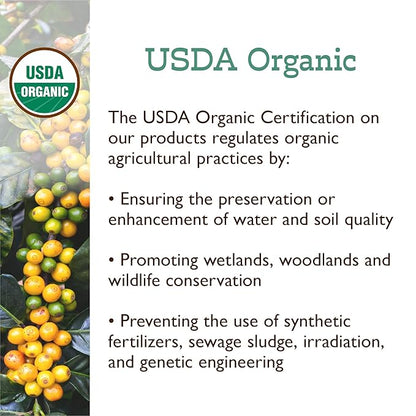 USDA
ORGANIC

USDA Organic

The USDA Organic Certification on our products regulates organic agricultural practices by:

• Ensuring the preservation or enhancement of water and soil quality

• Promoting wetlands, woodlands and wildlife conservation

• Preventing the use of synthetic fertilizers, sewage sludge, irradiation, and genetic engineering